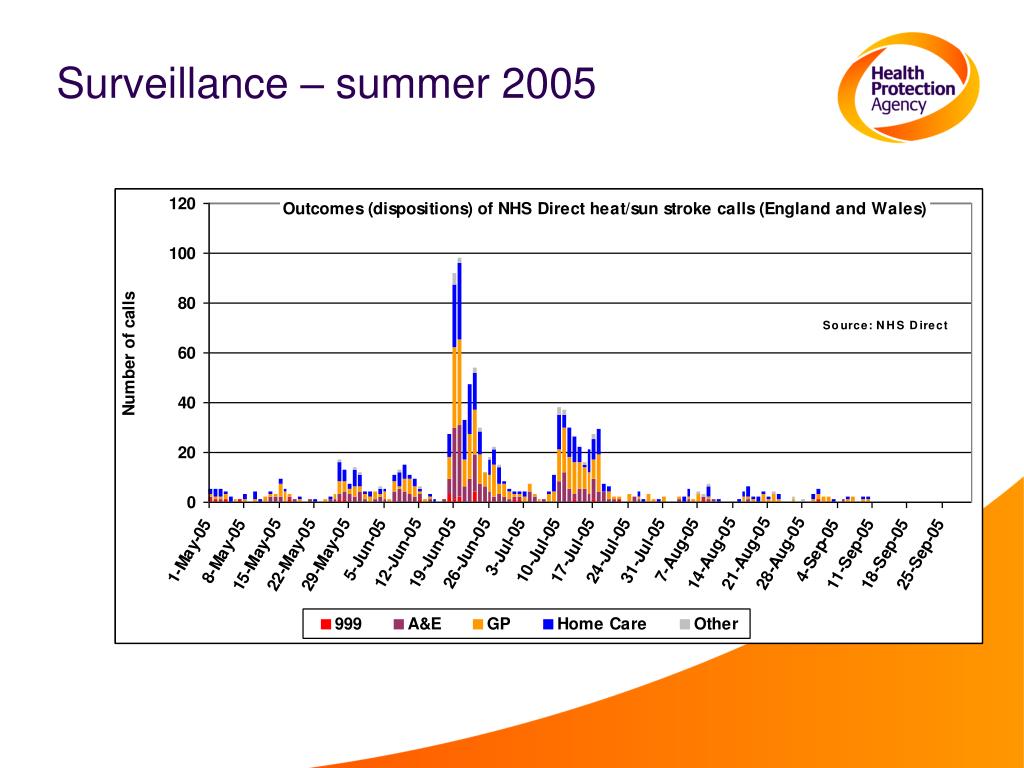 Surveillance – summer 2005

Health Protection Agency

Outcomes (dispositions) of NHS Direct heat/sun stroke calls (England and Wales)

Source: NHS Direct

Number of calls

120
100
80
60
40
20
0

1-May-05
8-May-05
15-May-05
22-May-05
29-May-05
5-Jun-05
12-Jun-05
19-Jun-05
26-Jun-05
3-Jul-05
10-Jul-05
17-Jul-05
24-Jul-05
31-Jul-05
7-Aug-05
14-Aug-05
21-Aug-05
28-Aug-05
4-Sep-05
11-Sep-05
18-Sep-05
25-Sep-05

999
A&E
GP
Home Care
Other